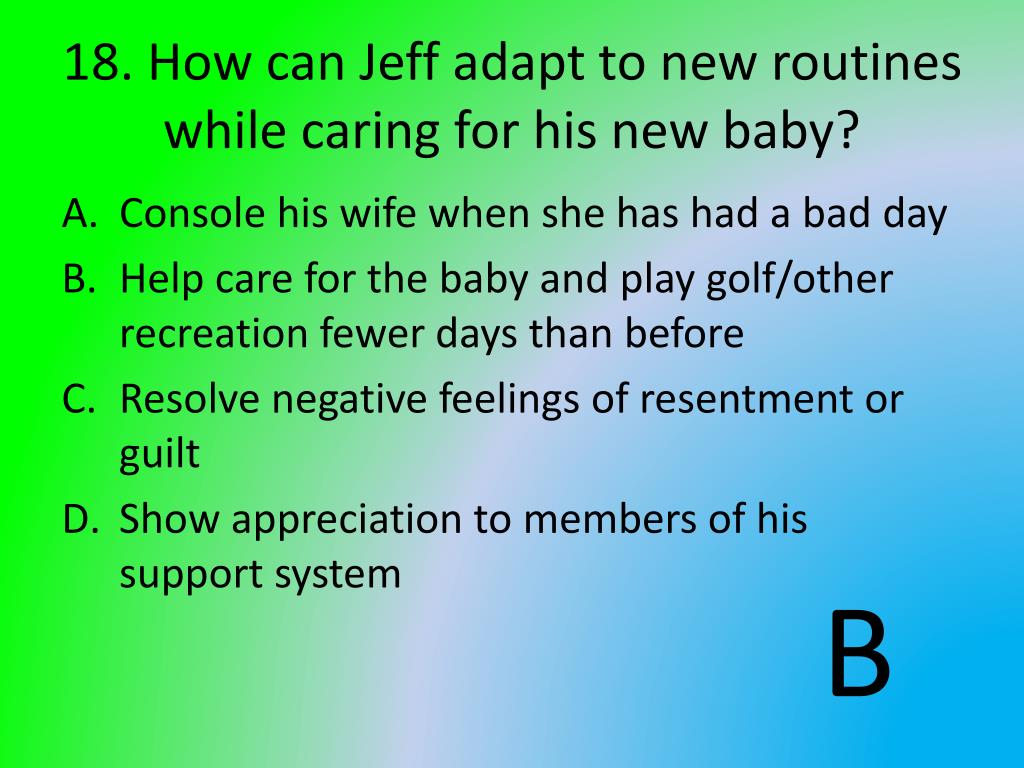 18. How can Jeff adapt to new routines while caring for his new baby?

A. Console his wife when she has had a bad day
B. Help care for the baby and play golf/other recreation fewer days than before
C. Resolve negative feelings of resentment or guilt
D. Show appreciation to members of his support system

B